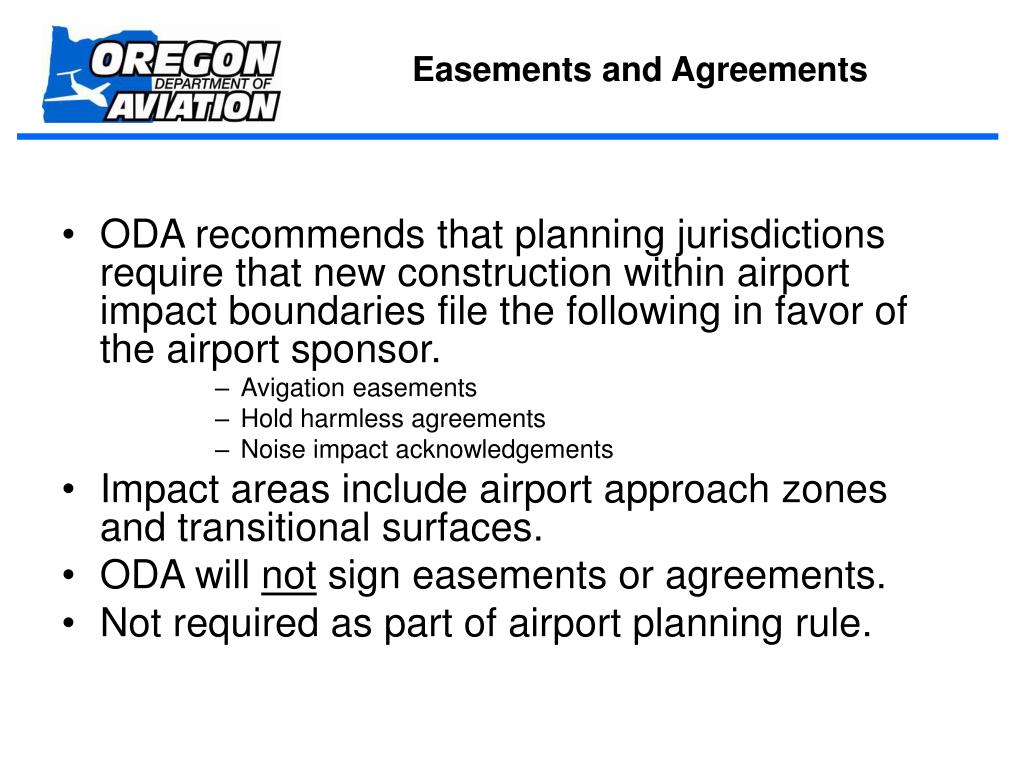 OREGON
DEPARTMENT OF
AVIATION

Easements and Agreements

• ODA recommends that planning jurisdictions require that new construction within airport impact boundaries file the following in favor of the airport sponsor.
– Avigation easements
– Hold harmless agreements
– Noise impact acknowledgements
• Impact areas include airport approach zones and transitional surfaces.
• ODA will not sign easements or agreements.
• Not required as part of airport planning rule.